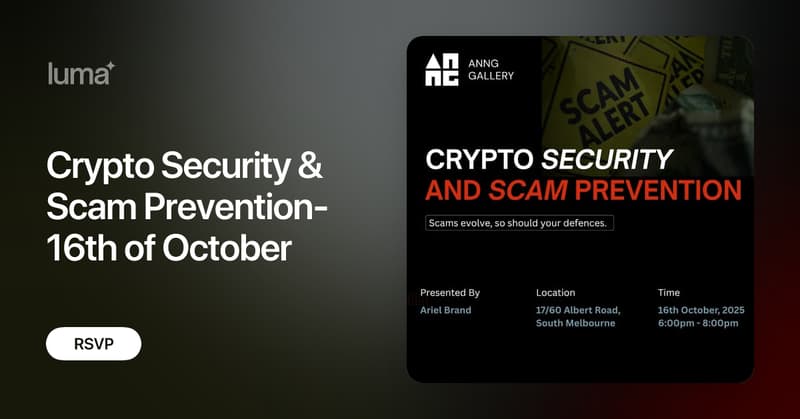 luma

Crypto Security & Scam Prevention- 16th of October

RSVP

ANNG GALLERY

SCAM ALERT

CRYPTO SECURITY AND SCAM PREVENTION

Scams evolve, so should your defences.

Presented By
Ariel Brand

Location
17/60 Albert Road, South Melbourne

Time
16th October, 2025
6:00pm - 8:00pm